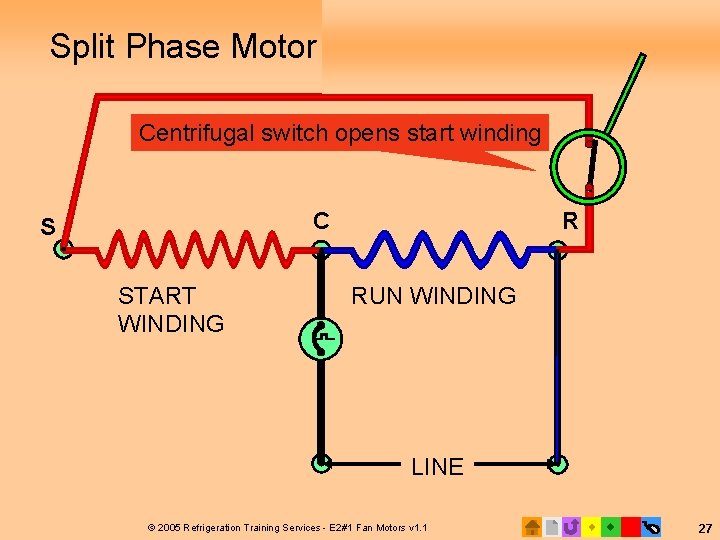 Split Phase Motor

Centrifugal switch opens start winding

S

C

R

START WINDING

RUN WINDING

LINE

© 2005 Refrigeration Training Services - E2#1 Fan Motors v1.1

27